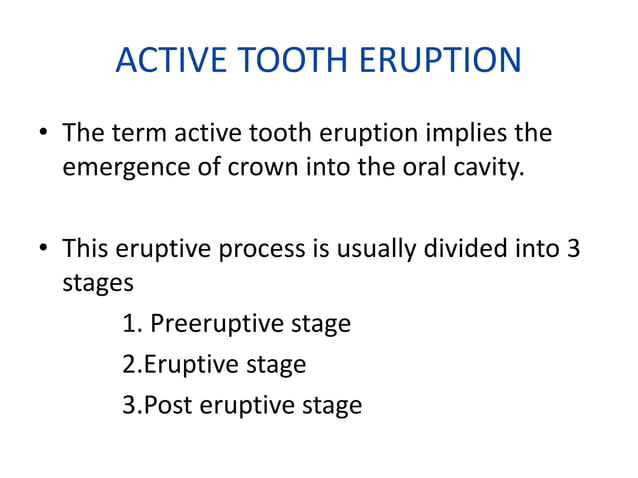 ACTIVE TOOTH ERUPTION

• The term active tooth eruption implies the emergence of crown into the oral cavity.

• This eruptive process is usually divided into 3 stages

1. Preeruptive stage

2.Eruptive stage

3.Post eruptive stage